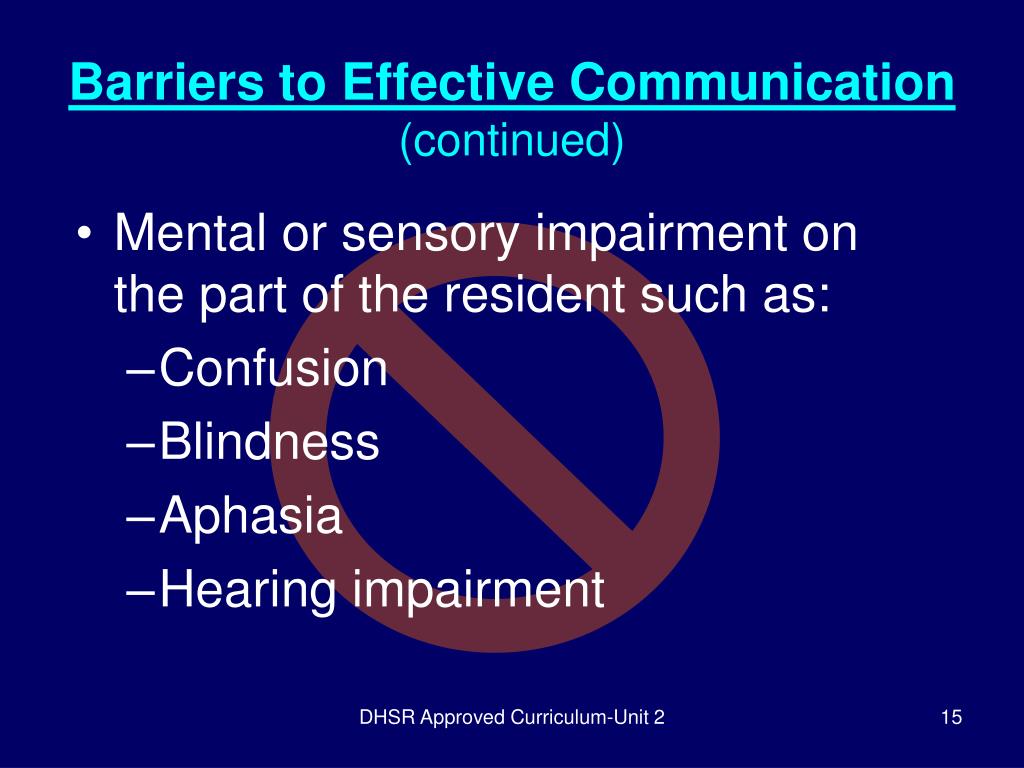 Barriers to Effective Communication
(continued)

• Mental or sensory impairment on the part of the resident such as:
– Confusion
– Blindness
– Aphasia
– Hearing impairment

DHSR Approved Curriculum-Unit 2

15